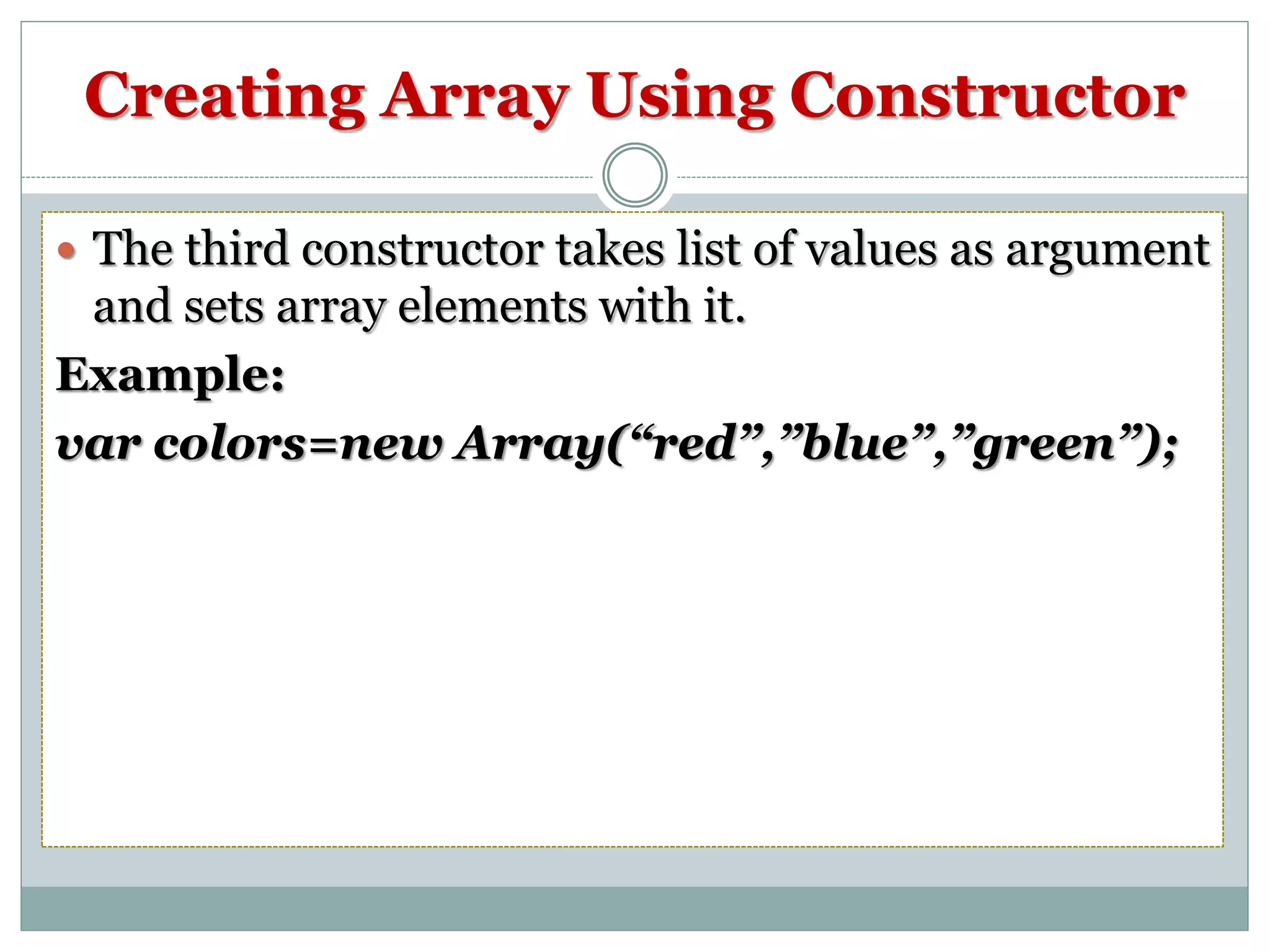 Creating Array Using Constructor

• The third constructor takes list of values as argument and sets array elements with it.

Example:

var colors=new Array(“red”,”blue”,”green”);